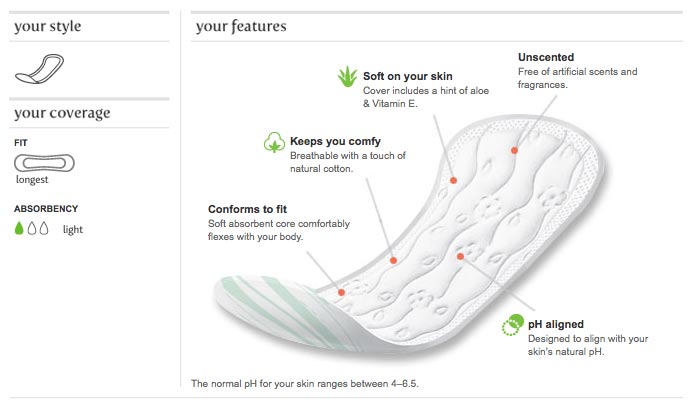 your style

your coverage

FIT

longest

ABSORBENCY

light

your features

Unscented
Free of artificial scents and fragrances.

Soft on your skin
Cover includes a hint of aloe & Vitamin E.

Keeps you comfy
Breathable with a touch of natural cotton.

Conforms to fit
Soft absorbent core comfortably flexes with your body.

pH aligned
Designed to align with your skin's natural pH.

The normal pH for your skin ranges between 4–6.5.